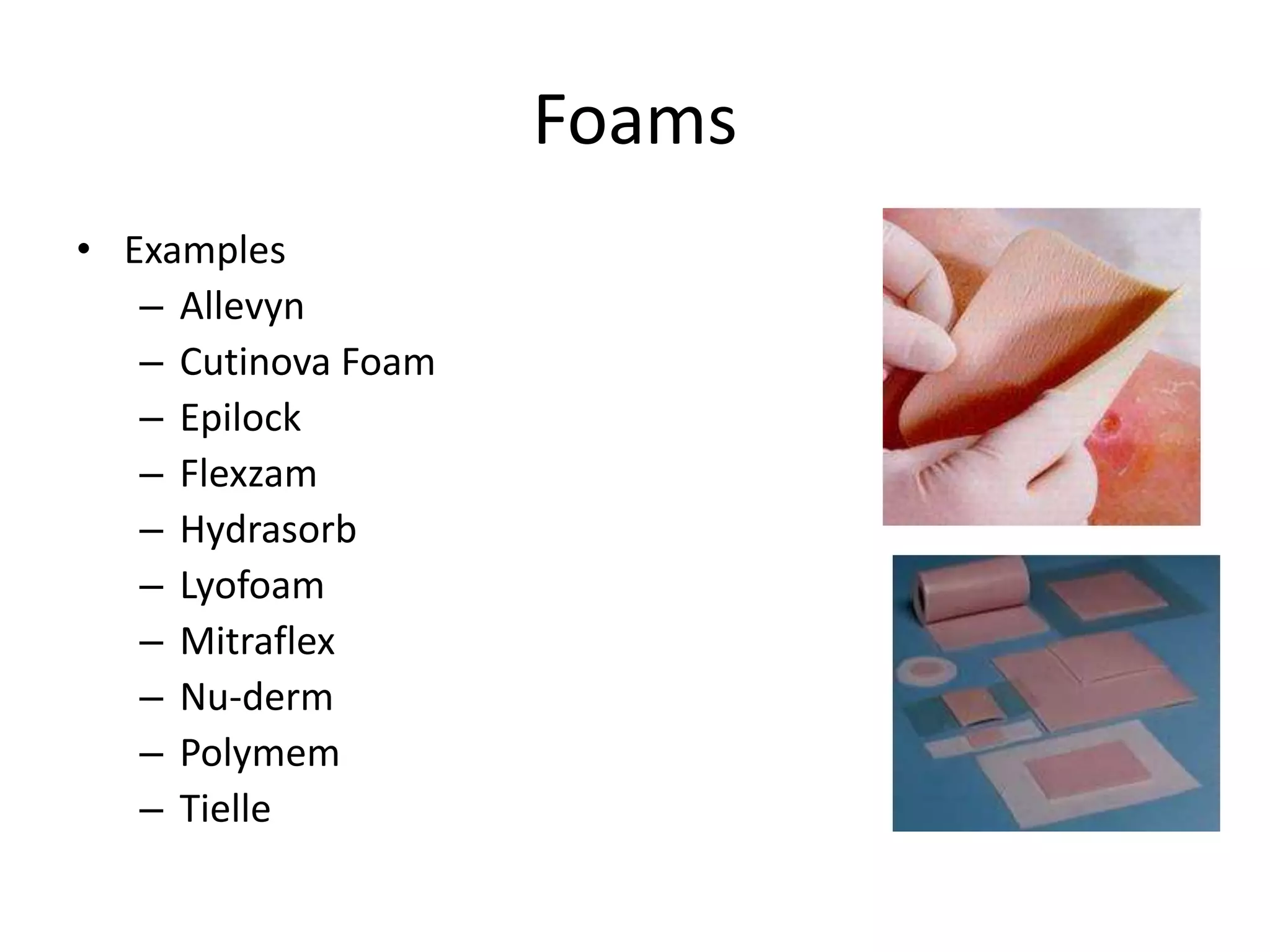 Foams

• Examples
  – Allevyn
  – Cutinova Foam
  – Epilock
  – Flexzam
  – Hydrasorb
  – Lyofoam
  – Mitraflex
  – Nu-derm
  – Polymem
  – Tielle